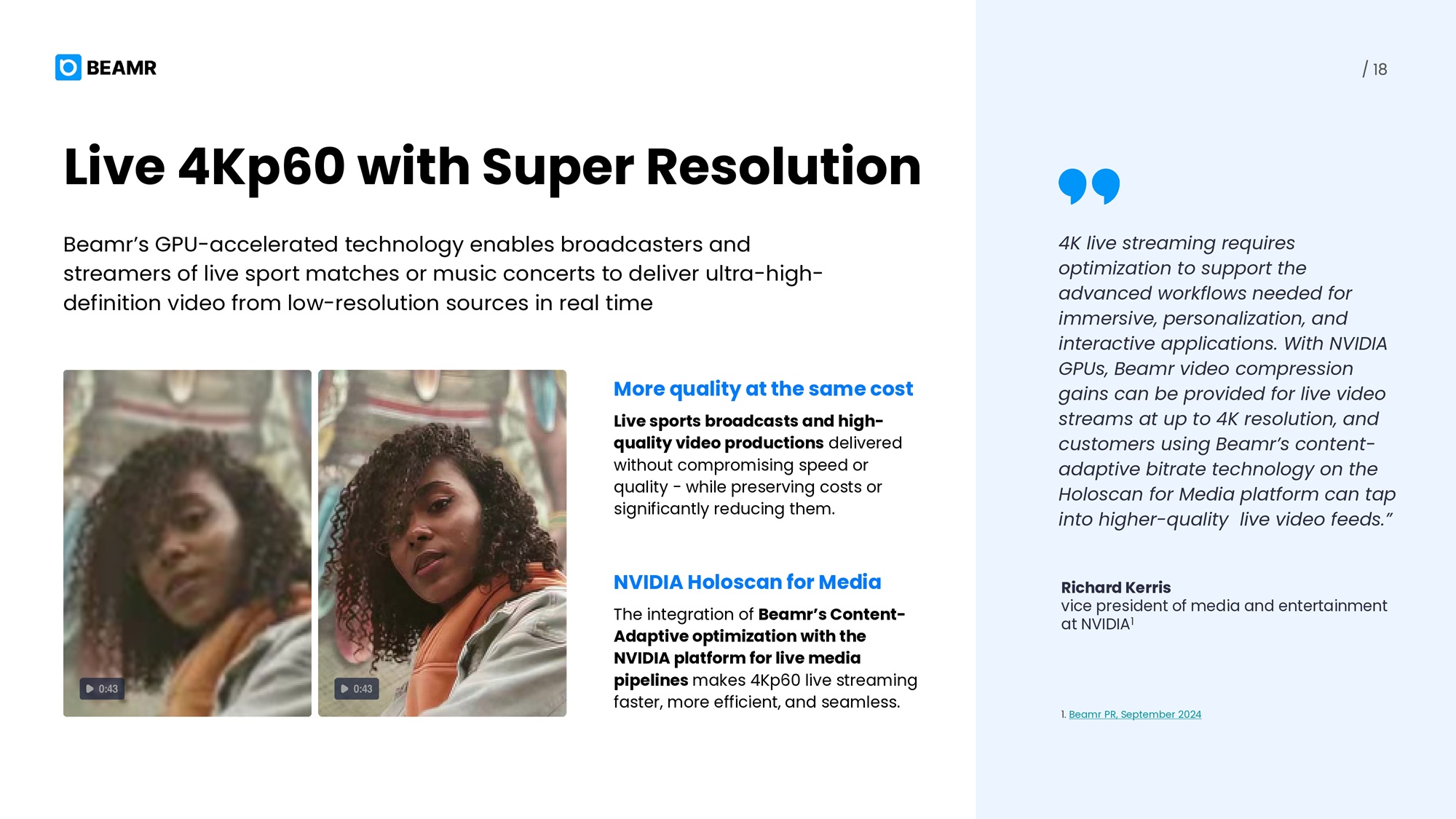 BEAMR

/ 18

Live 4Kp60 with Super Resolution

Beamr's GPU-accelerated technology enables broadcasters and streamers of live sport matches or music concerts to deliver ultra-high-definition video from low-resolution sources in real time

0:43

0:43

More quality at the same cost

Live sports broadcasts and high-quality video productions delivered without compromising speed or quality - while preserving costs or significantly reducing them.

NVIDIA Holoscan for Media

The integration of Beamr's Content-Adaptive optimization with the NVIDIA platform for live media pipelines makes 4Kp60 live streaming faster, more efficient, and seamless.

4K live streaming requires optimization to support the advanced workflows needed for immersive, personalization, and interactive applications. With NVIDIA GPUs, Beamr video compression gains can be provided for live video streams at up to 4K resolution, and customers using Beamr's content-adaptive bitrate technology on the Holoscan for Media platform can tap into higher-quality live video feeds."

Richard Kerris
vice president of media and entertainment at NVIDIA$^1$

1. Beamr PR, September 2024